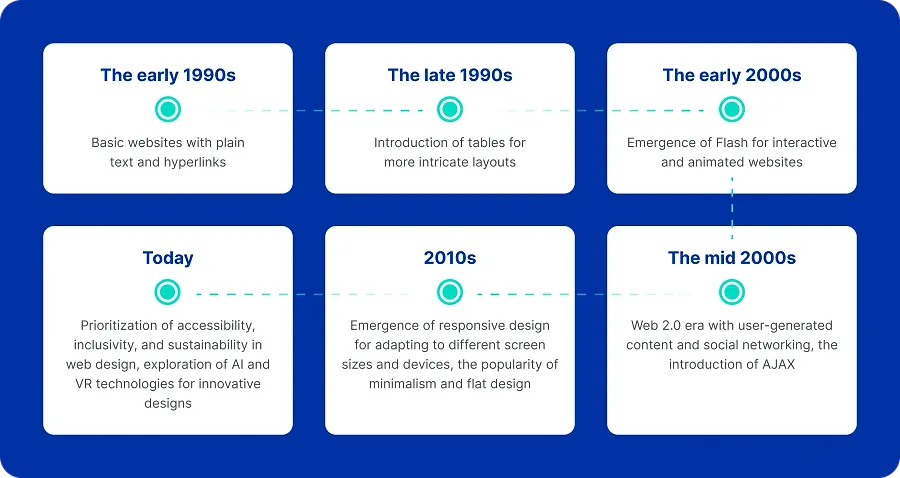 The early 1990s

Basic websites with plain text and hyperlinks

The late 1990s

Introduction of tables for more intricate layouts

The early 2000s

Emergence of Flash for interactive and animated websites

The mid 2000s

Web 2.0 era with user-generated content and social networking, the introduction of AJAX

2010s

Emergence of responsive design for adapting to different screen sizes and devices, the popularity of minimalism and flat design

Today

Prioritization of accessibility, inclusivity, and sustainability in web design, exploration of AI and VR technologies for innovative designs